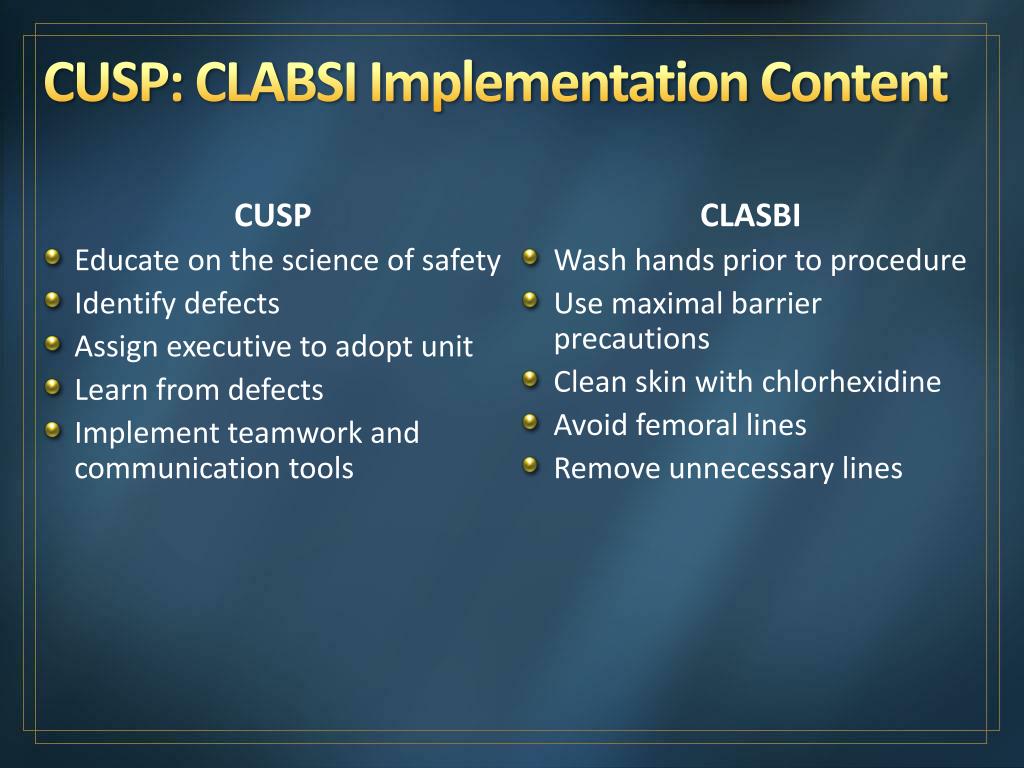 CUSP: CLABSI Implementation Content

CUSP

- Educate on the science of safety
- Identify defects
- Assign executive to adopt unit
- Learn from defects
- Implement teamwork and communication tools

CLASBI

- Wash hands prior to procedure
- Use maximal barrier precautions
- Clean skin with chlorhexidine
- Avoid femoral lines
- Remove unnecessary lines